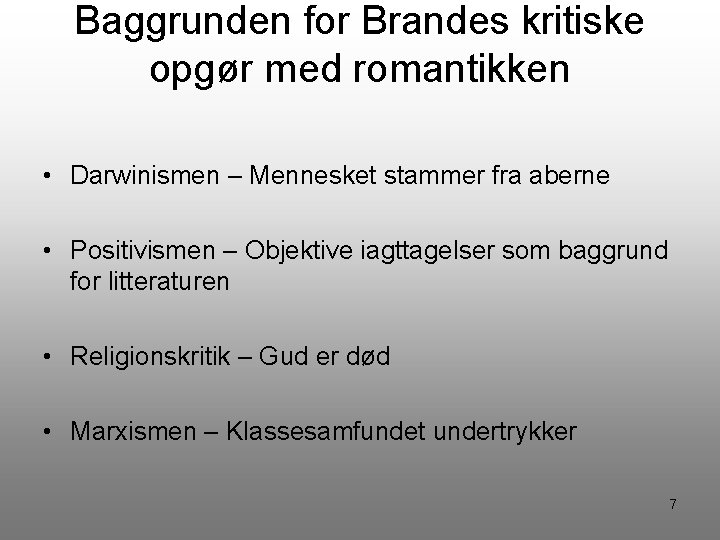 Baggrunden for Brandes kritiske opgør med romantikken

• Darwinismen – Mennesket stammer fra aberne

• Positivismen – Objektive iagttagelser som baggrund for litteraturen

• Religionskritik – Gud er død

• Marxismen – Klassesamfundet undertrykker

7